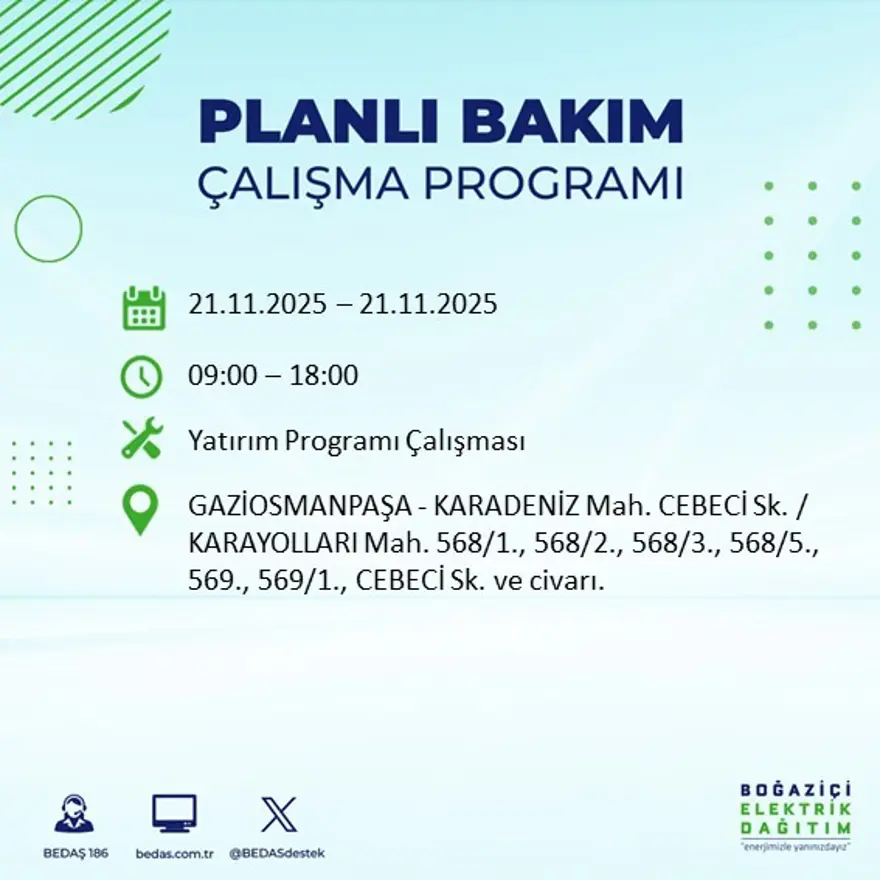 PLANLI BAKIM
ÇALIŞMA PROGRAMI

21.11.2025 – 21.11.2025

09:00 – 18:00

Yatırım Programı Çalışması

GAZİOSMANPAŞA - KARADENİZ Mah. CEBECİ Sk. / KARAYOLLARI Mah. 568/1., 568/2., 568/3., 568/5., 569., 569/1., CEBECİ Sk. ve civarı.

BEDAŞ 186

bedas.com.tr

@BEDASdestek

BOĞAZİÇİ
ELEKTRİK
DAĞITIM
"enerjimizle yanınızdayız"